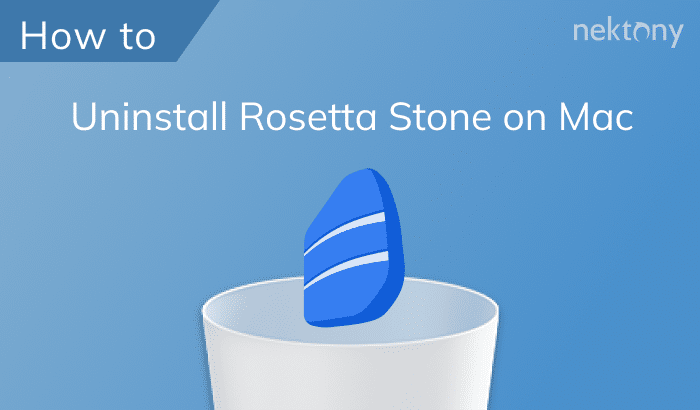 How to

nektony

Uninstall Rosetta Stone on Mac